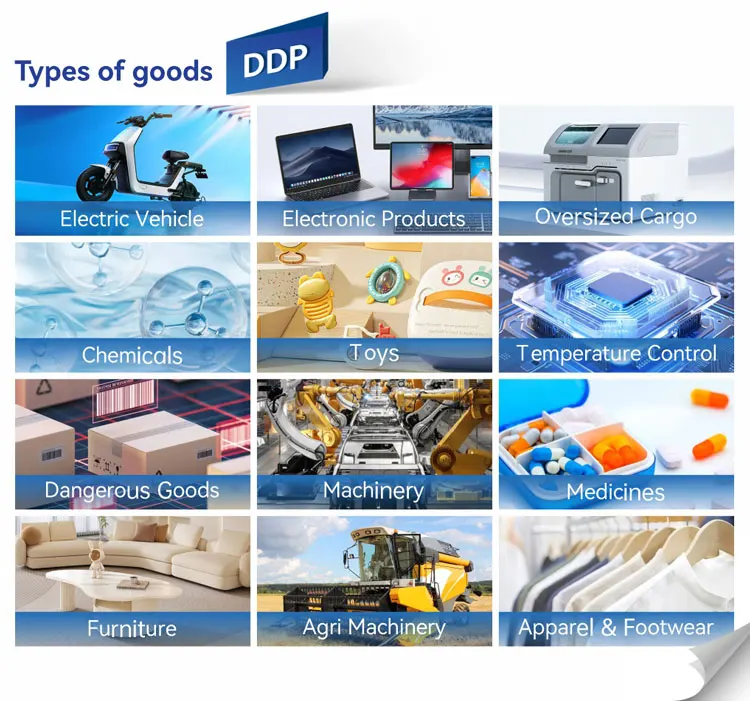 Types of goods DDP

Electric Vehicle
Electronic Products
Oversized Cargo
Chemicals
Toys
Temperature Control
Dangerous Goods
Machinery
Medicines
Furniture
Agri Machinery
Apparel & Footwear